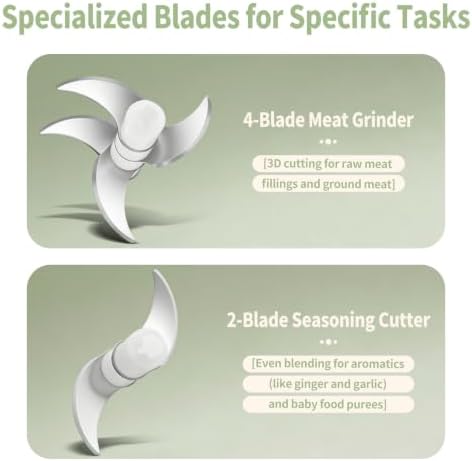 Specialized Blades for Specific Tasks

4-Blade Meat Grinder

[3D cutting for raw meat fillings and ground meat]

2-Blade Seasoning Cutter

[Even blending for aromatics (like ginger and garlic) and baby food purees]